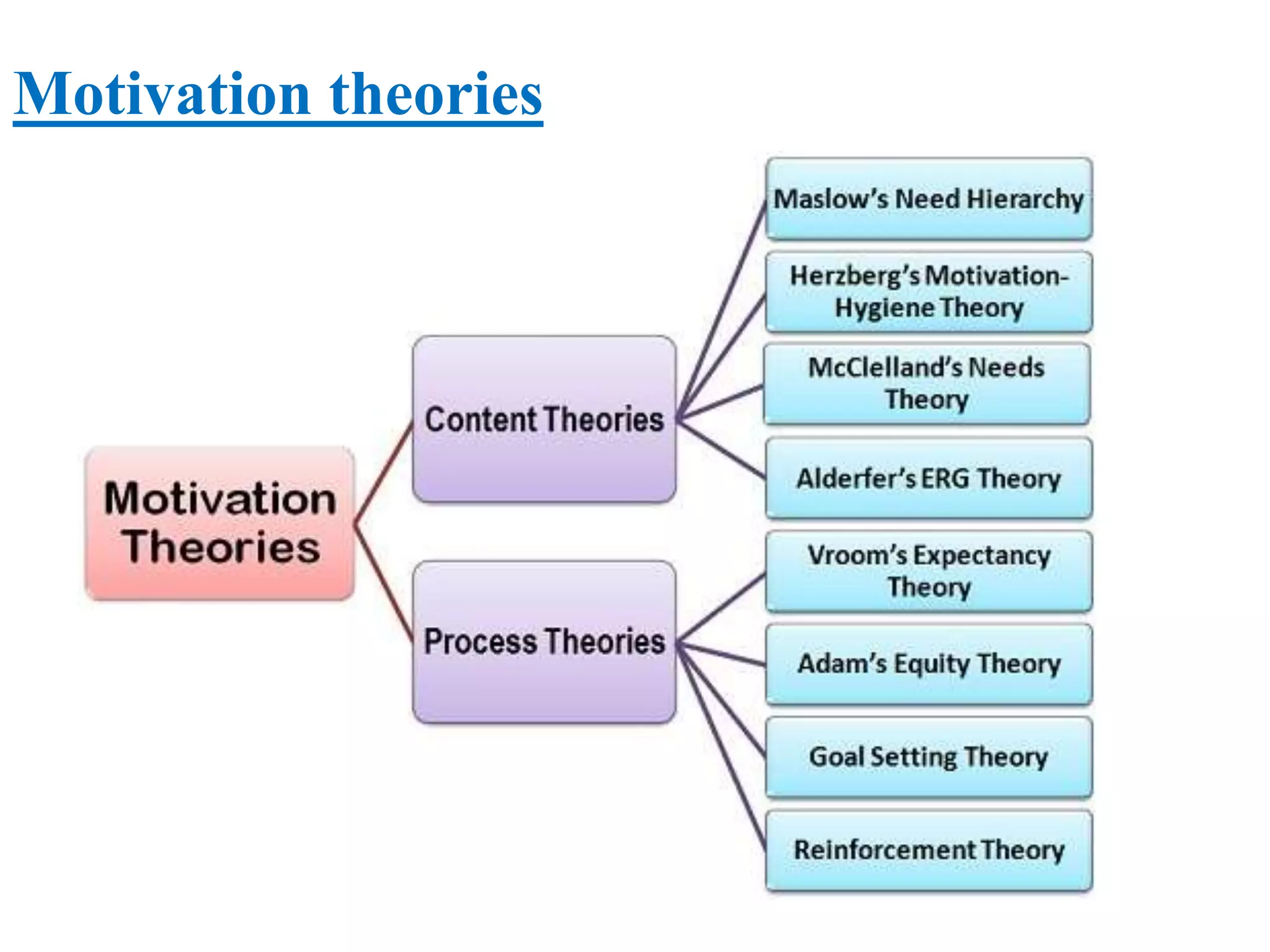 Motivation theories

Motivation Theories

Content Theories

Process Theories

Maslow's Need Hierarchy

Herzberg's Motivation-Hygiene Theory

McClelland's Needs Theory

Alderfer's ERG Theory

Vroom's Expectancy Theory

Adam's Equity Theory

Goal Setting Theory

Reinforcement Theory